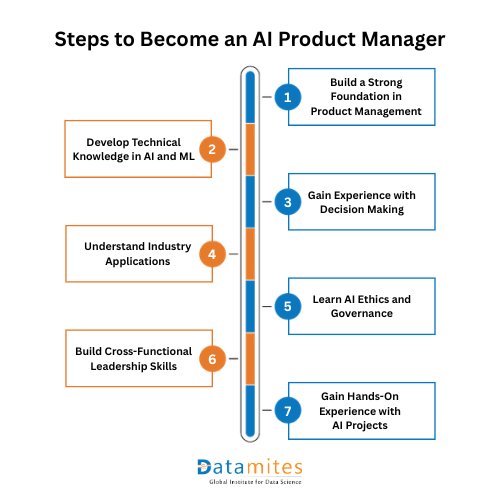 Steps to Become an AI Product Manager

1 Build a Strong Foundation in Product Management

2 Develop Technical Knowledge in AI and ML

3 Gain Experience with Decision Making

4 Understand Industry Applications

5 Learn AI Ethics and Governance

6 Build Cross-Functional Leadership Skills

7 Gain Hands-On Experience with AI Projects

Datamites
Global Institute for Data Science